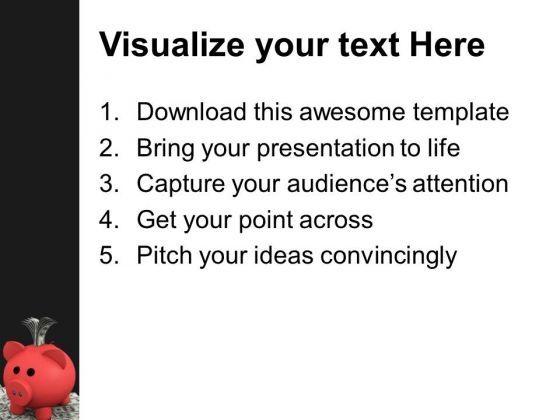 Visualize your text Here

1. Download this awesome template
2. Bring your presentation to life
3. Capture your audience's attention
4. Get your point across
5. Pitch your ideas convincingly